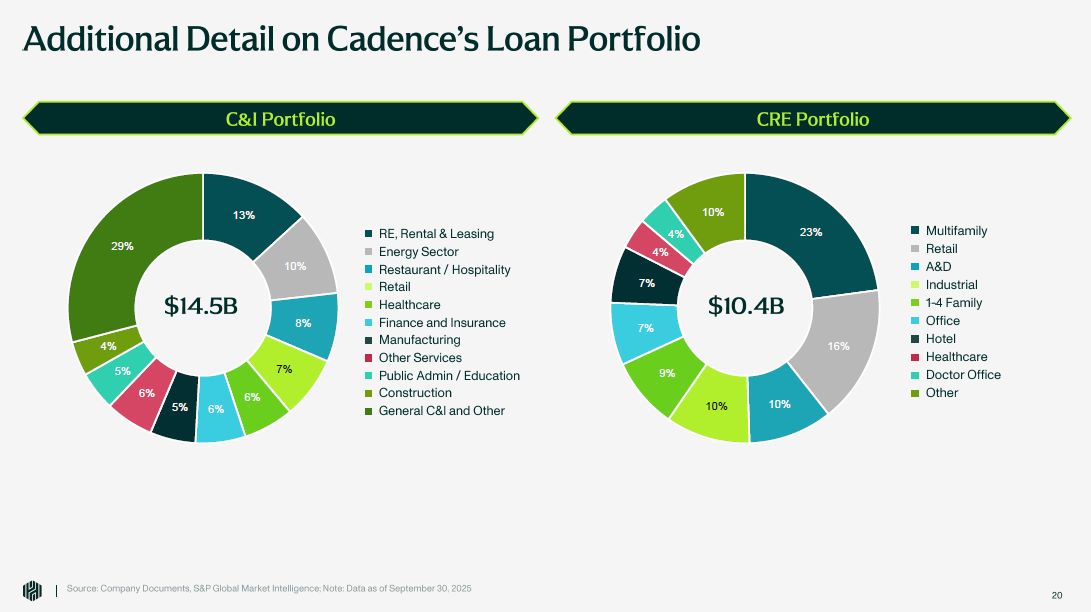 Additional Detail on Cadence's Loan Portfolio

C&I Portfolio

13%
10%
8%
7%
6%
6%
5%
6%
5%
4%
29%

$14.5B

RE, Rental & Leasing
Energy Sector
Restaurant / Hospitality
Retail
Healthcare
Finance and Insurance
Manufacturing
Other Services
Public Admin / Education
Construction
General C&I and Other

CRE Portfolio

23%
16%
10%
10%
9%
7%
7%
4%
4%
10%

$10.4B

Multifamily
Retail
A&D
Industrial
1-4 Family
Office
Hotel
Healthcare
Doctor Office
Other

Source: Company Documents, S&P Global Market Intelligence; Note: Data as of September 30, 2025

20